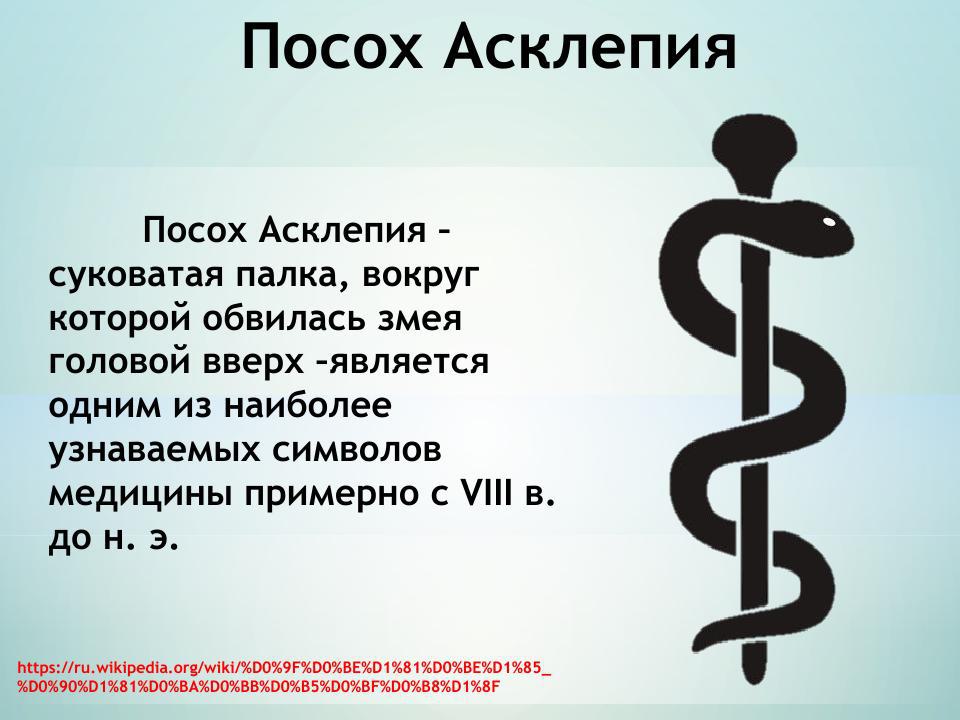 Посох Асклепия

Посох Асклепия – суковатая палка, вокруг которой обвилась змея головой вверх –является одним из наиболее узнаваемых символов медицины примерно с VIII в. до н. э.

https://ru.wikipedia.org/wiki/%D0%9F%D0%BE%D1%81%D0%BE%D1%85_%D0%90%D1%81%D0%BA%D0%BB%D0%B5%D0%BF%D0%B8%D1%8F